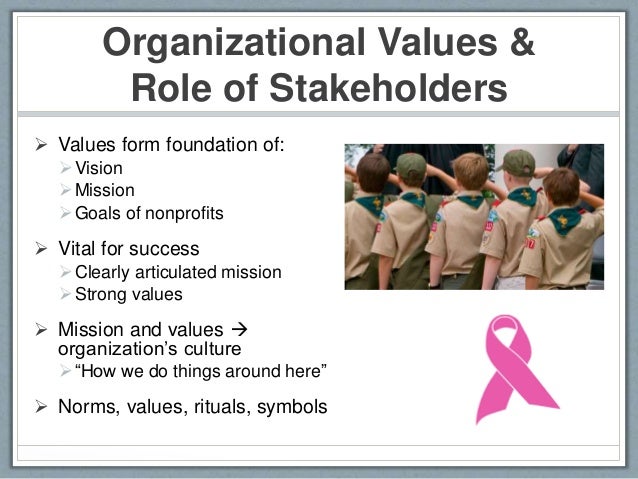 Organizational Values & Role of Stakeholders

➢ Values form foundation of:
➢ Vision
➢ Mission
➢ Goals of nonprofits

➢ Vital for success
➢ Clearly articulated mission
➢ Strong values

➢ Mission and values → organization's culture
➢ "How we do things around here"

➢ Norms, values, rituals, symbols